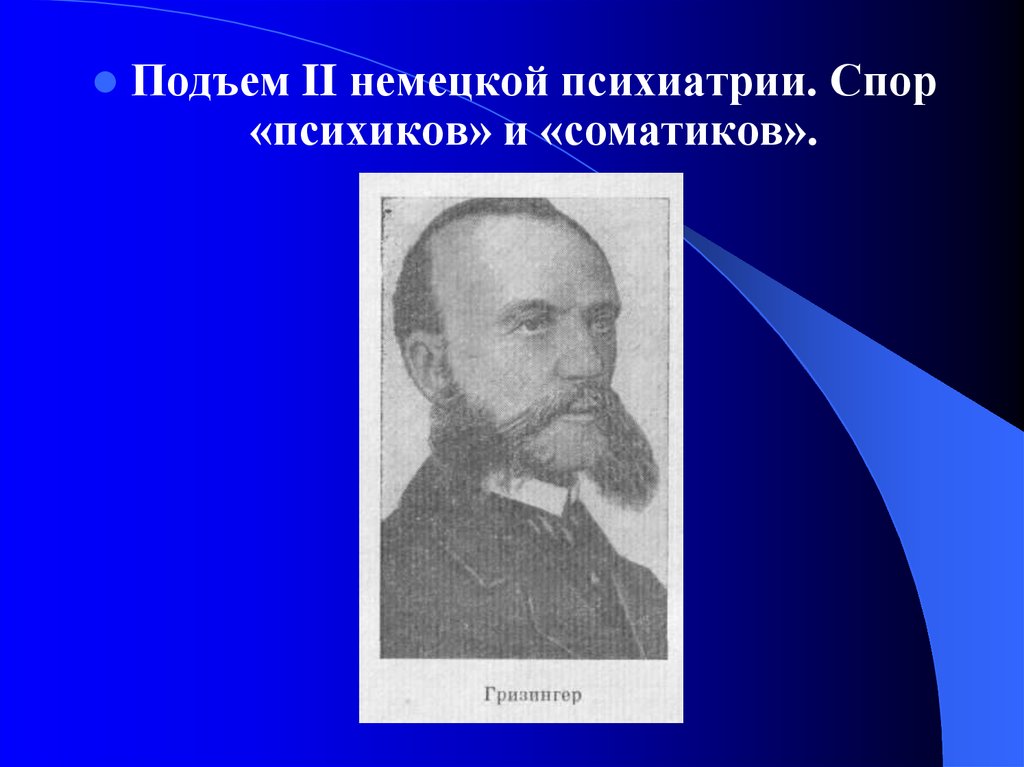 Подъем II немецкой психиатрии. Спор «психиков» и «соматиков».

Гризингер